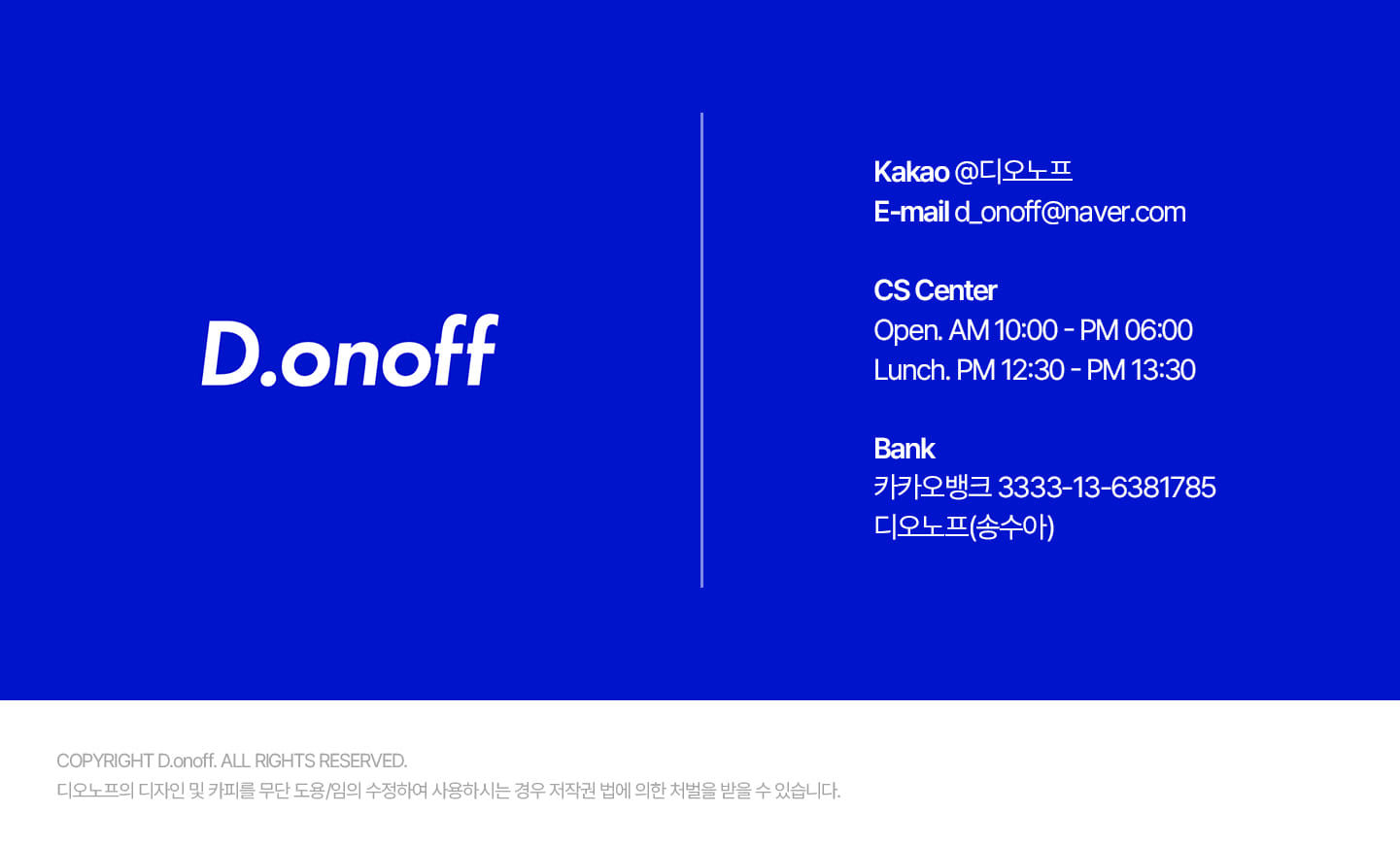 D.onoff

Kakao @디오노프
E-mail d_onoff@naver.com

CS Center
Open. AM 10:00 - PM 06:00
Lunch. PM 12:30 - PM 13:30

Bank
카카오뱅크 3333-13-6381785
디오노프(송수아)

COPYRIGHT D.onoff. ALL RIGHTS RESERVED.
디오노프의 디자인 및 카피를 무단 도용/임의 수정하여 사용하시는 경우 저작권 법에 의한 처벌을 받을 수 있습니다.